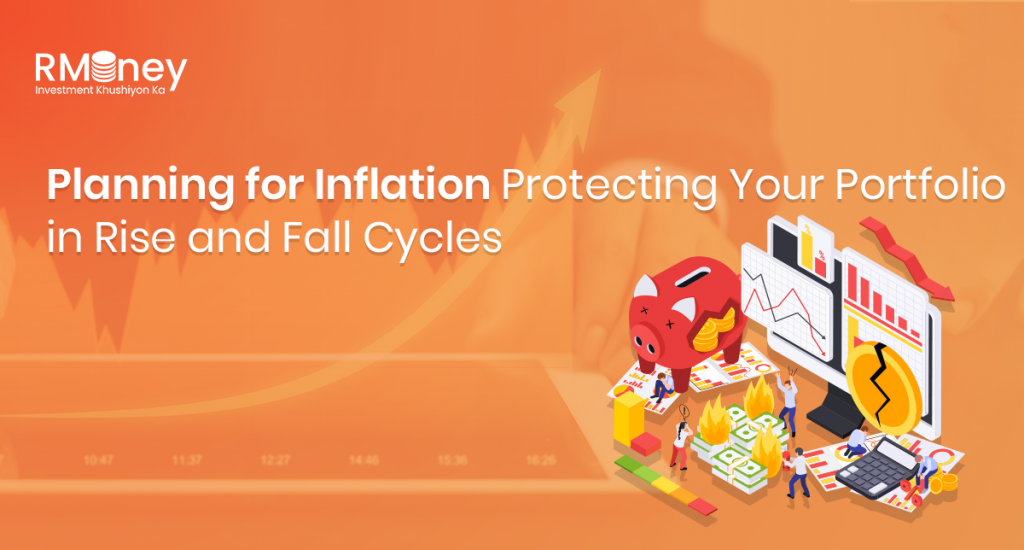 RMoney
Investment Khushiyon Ka

Planning for Inflation Protecting Your Portfolio in Rise and Fall Cycles

10:47 11:37 12:27 14:46 15:36 16:26